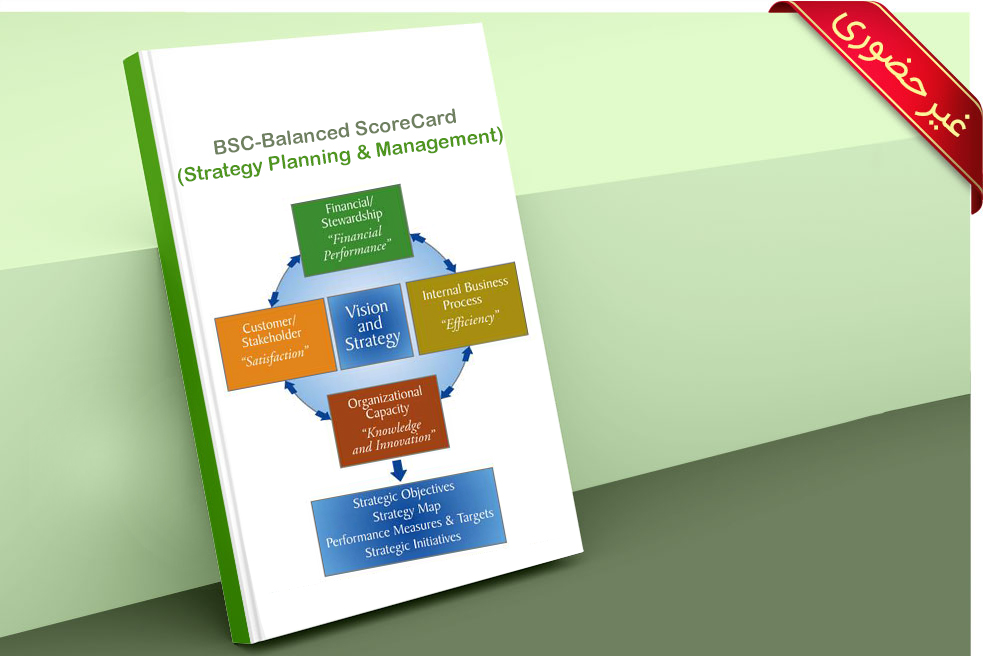 غیر حضوری

BSC-Balanced ScoreCard
(Strategy Planning & Management)

Financial/ Stewardship
"Financial Performance"

Customer/ Stakeholder
"Satisfaction"

Vision and Strategy

Internal Business Process
"Efficiency"

Organizational Capacity
"Knowledge and Innovation"

Strategic Objectives
Strategy Map
Performance Measures & Targets
Strategic Initiatives